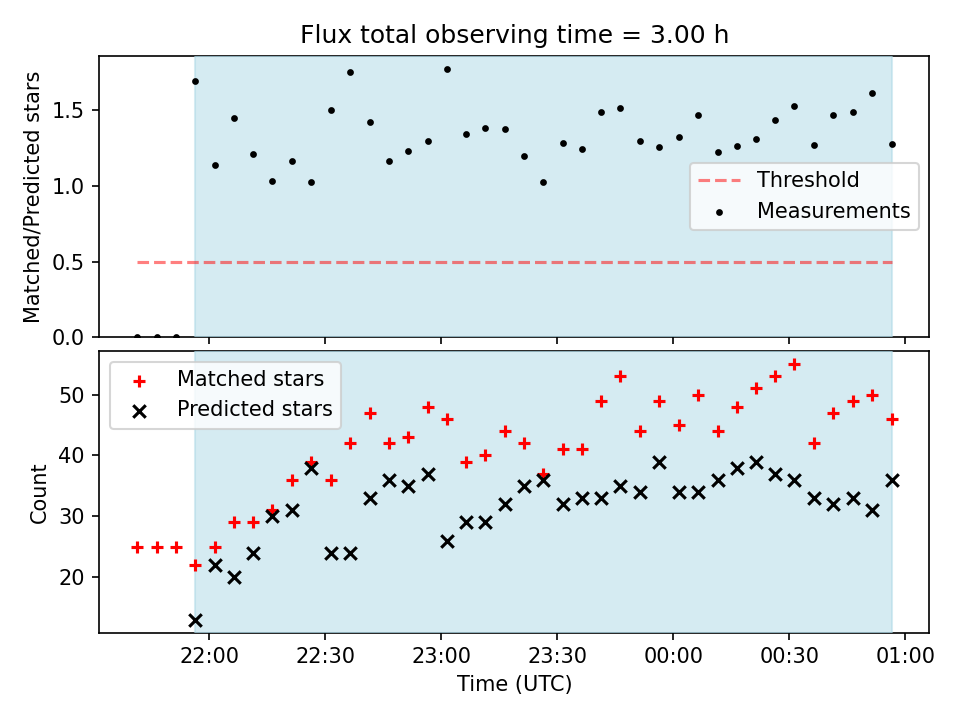 Flux total observing time = 3.00 h

Matched/Predicted stars

1.5
1.0
0.5
0.0

Threshold
Measurements

Matched stars
Predicted stars

Count

50
40
30
20

22:00
22:30
23:00
23:30
00:00
00:30
01:00

Time (UTC)